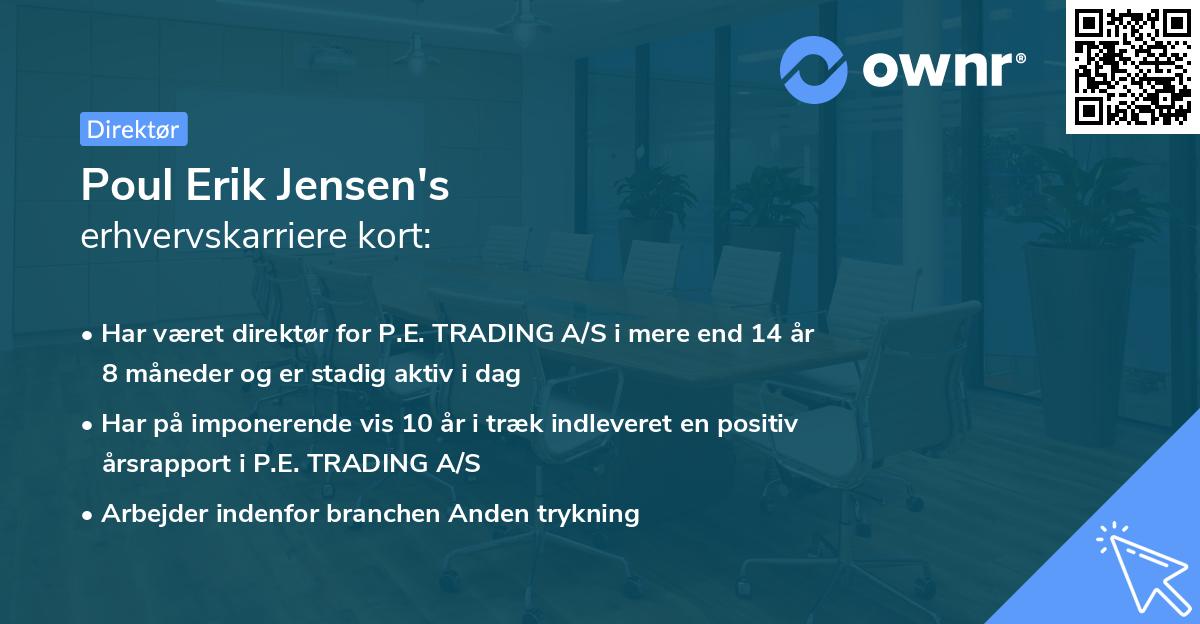 ownr®

Direktør

Poul Erik Jensen's
erhvervskarriere kort:

• Har været direktør for P.E. TRADING A/S i mere end 14 år 8 måneder og er stadig aktiv i dag

• Har på imponerende vis 10 år i træk indleveret en positiv årsrapport i P.E. TRADING A/S

• Arbejder indenfor branchen Anden trykning